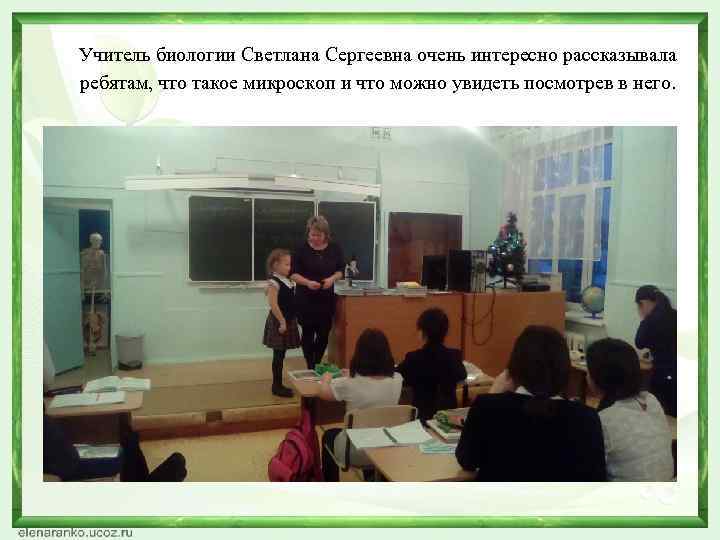 Учитель биологии Светлана Сергеевна очень интересно рассказывала ребятам, что такое микроскоп и что можно увидеть посмотрев в него.

elenaranko.ucoz.ru